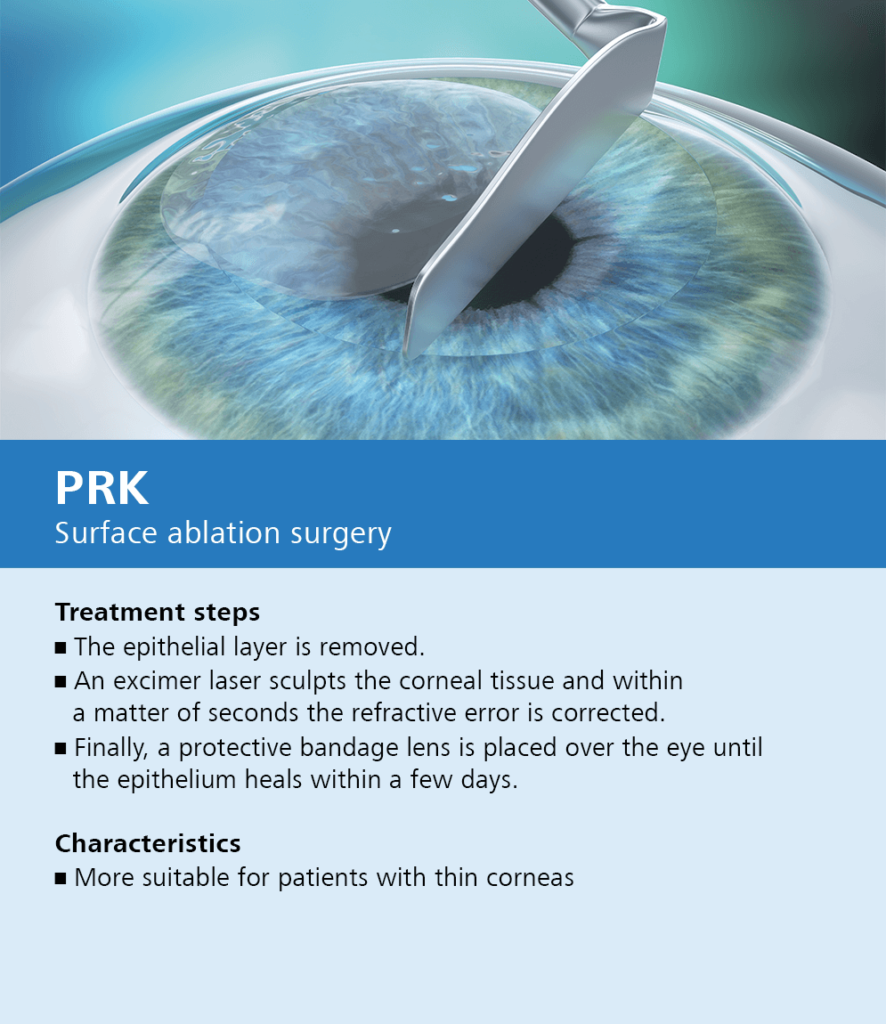 PRK
Surface ablation surgery

Treatment steps
■ The epithelial layer is removed.
■ An excimer laser sculpts the corneal tissue and within a matter of seconds the refractive error is corrected.
■ Finally, a protective bandage lens is placed over the eye until the epithelium heals within a few days.

Characteristics
■ More suitable for patients with thin corneas